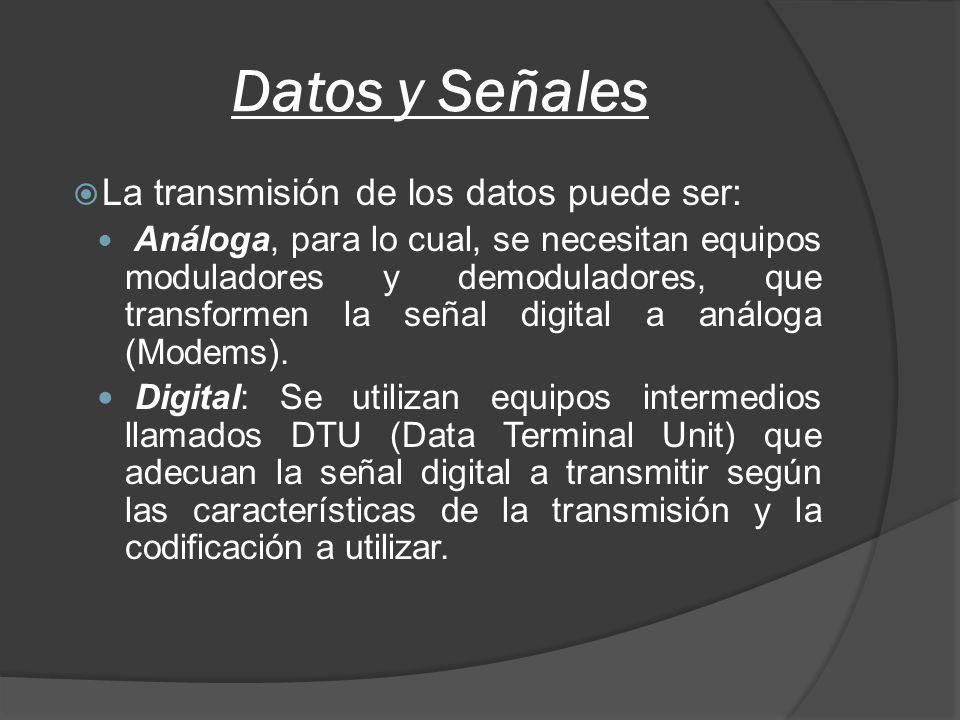 Datos y Señales

La transmisión de los datos puede ser:

Análoga, para lo cual, se necesitan equipos moduladores y demoduladores, que transformen la señal digital a análoga (Modems).

Digital: Se utilizan equipos intermedios llamados DTU (Data Terminal Unit) que adecuan la señal digital a transmitir según las características de la transmisión y la codificación a utilizar.